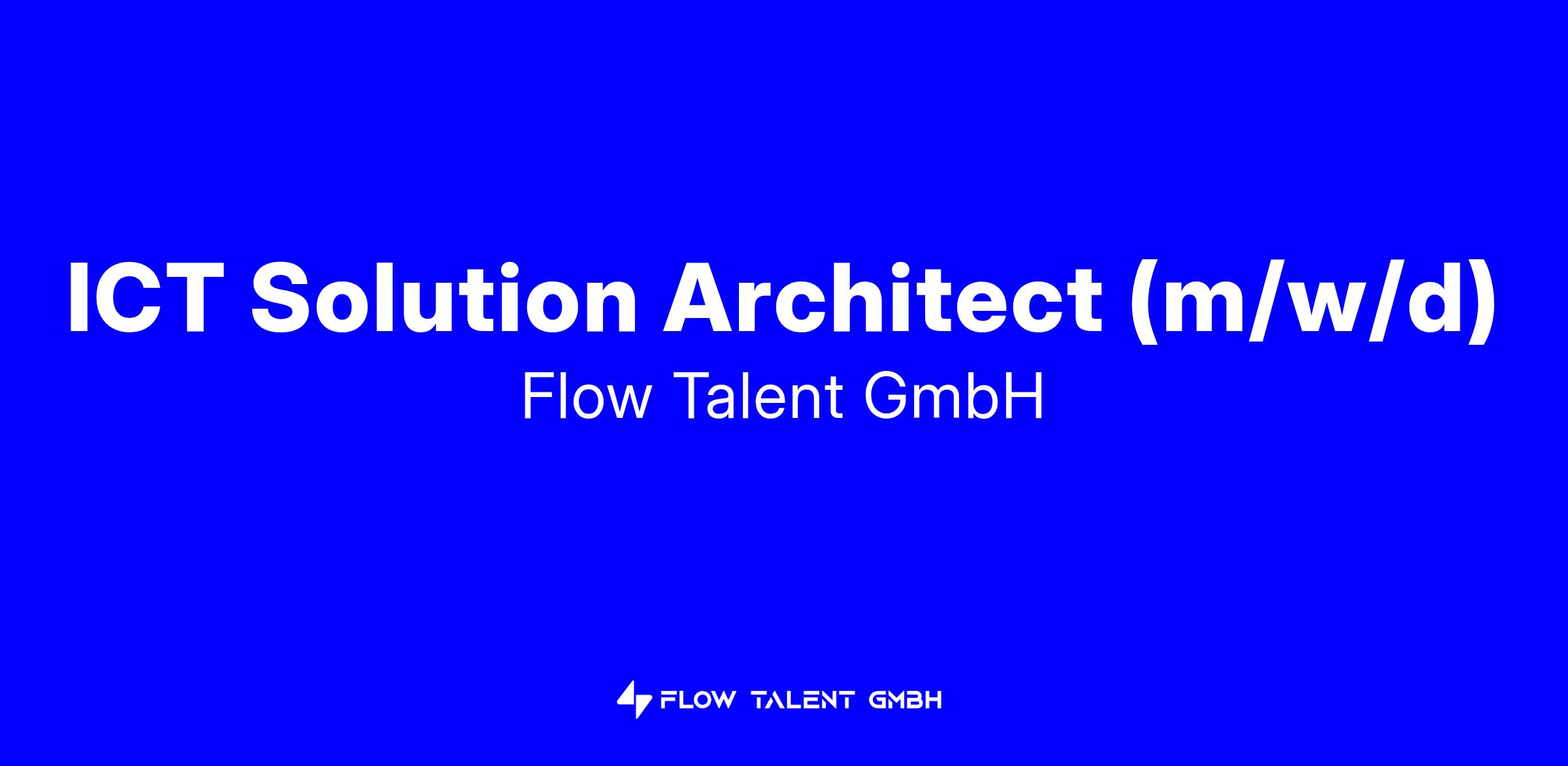 ICT Solution Architect (m/w/d)

Flow Talent GmbH

FLOW TALENT GMBH